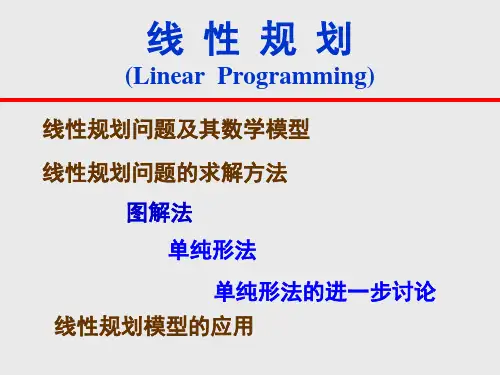 线 性 规 划
(Linear Programming)

线性规划问题及其数学模型

线性规划问题的求解方法

图解法

单纯形法

单纯形法的进一步讨论

线性规划模型的应用